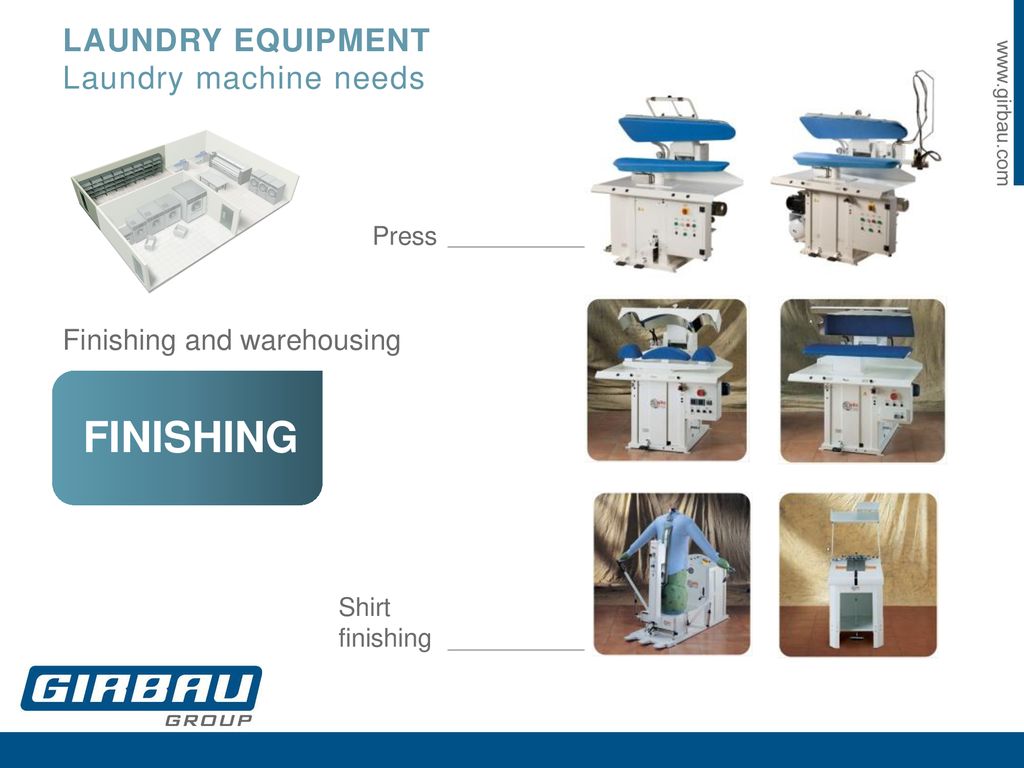 LAUNDRY EQUIPMENT
Laundry machine needs

www.girbau.com

Press

Finishing and warehousing

FINISHING

Shirt finishing

GIRBAU
GROUP